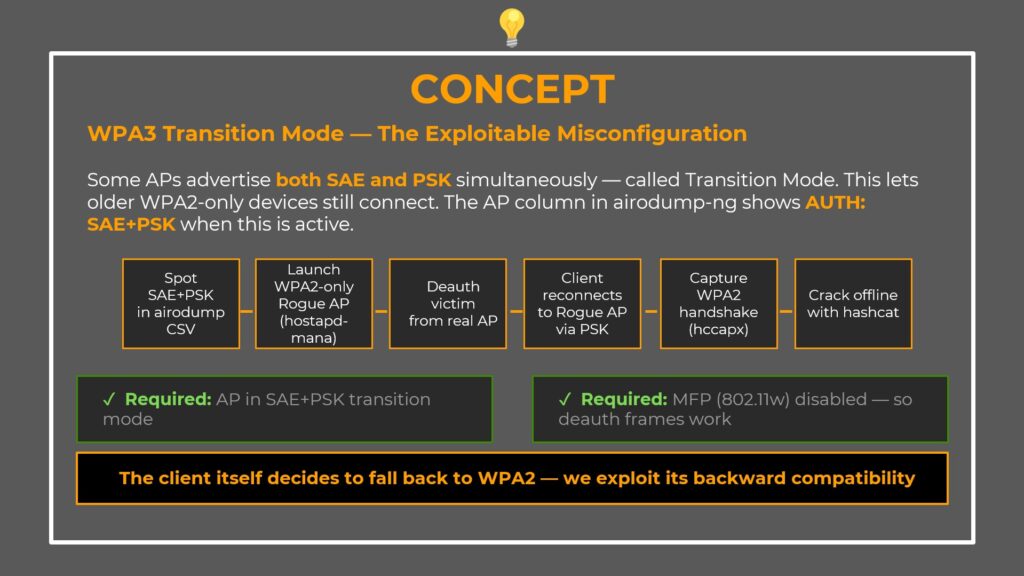 CONCEPT

WPA3 Transition Mode — The Exploitable Misconfiguration

Some APs advertise both SAE and PSK simultaneously — called Transition Mode. This lets older WPA2-only devices still connect. The AP column in airodump-ng shows AUTH: SAE+PSK when this is active.

Spot SAE+PSK in airodump CSV

Launch WPA2-only Rogue AP (hostapd-mana)

Deauth victim from real AP

Client reconnects to Rogue AP via PSK

Capture WPA2 handshake (hccapx)

Crack offline with hashcat

✓ Required: AP in SAE+PSK transition mode

✓ Required: MFP (802.11w) disabled — so deauth frames work

The client itself decides to fall back to WPA2 — we exploit its backward compatibility